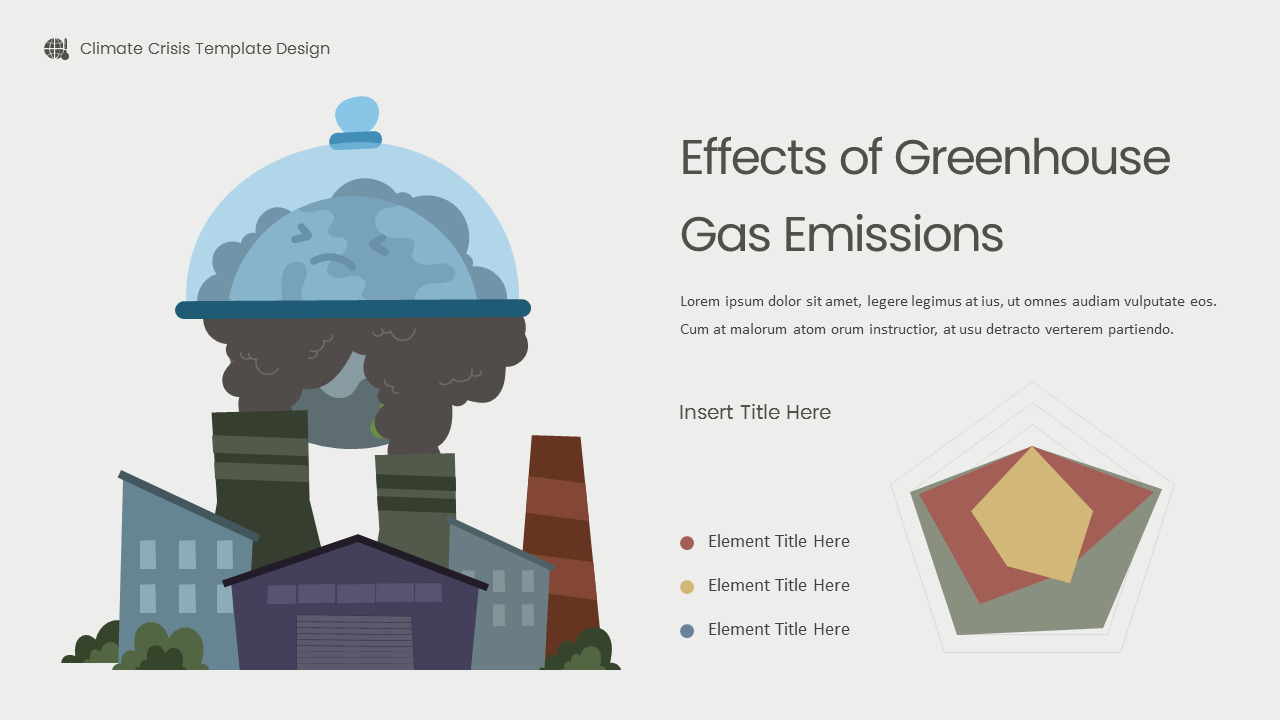 Climate Crisis Template Design

Effects of Greenhouse Gas Emissions

Lorem ipsum dolor sit amet, legere legimus at ius, ut omnes audiam vulputate eos. Cum at malorum atom orum instructior, at usu detracto verterem partiendo.

Insert Title Here

Element Title Here

Element Title Here

Element Title Here